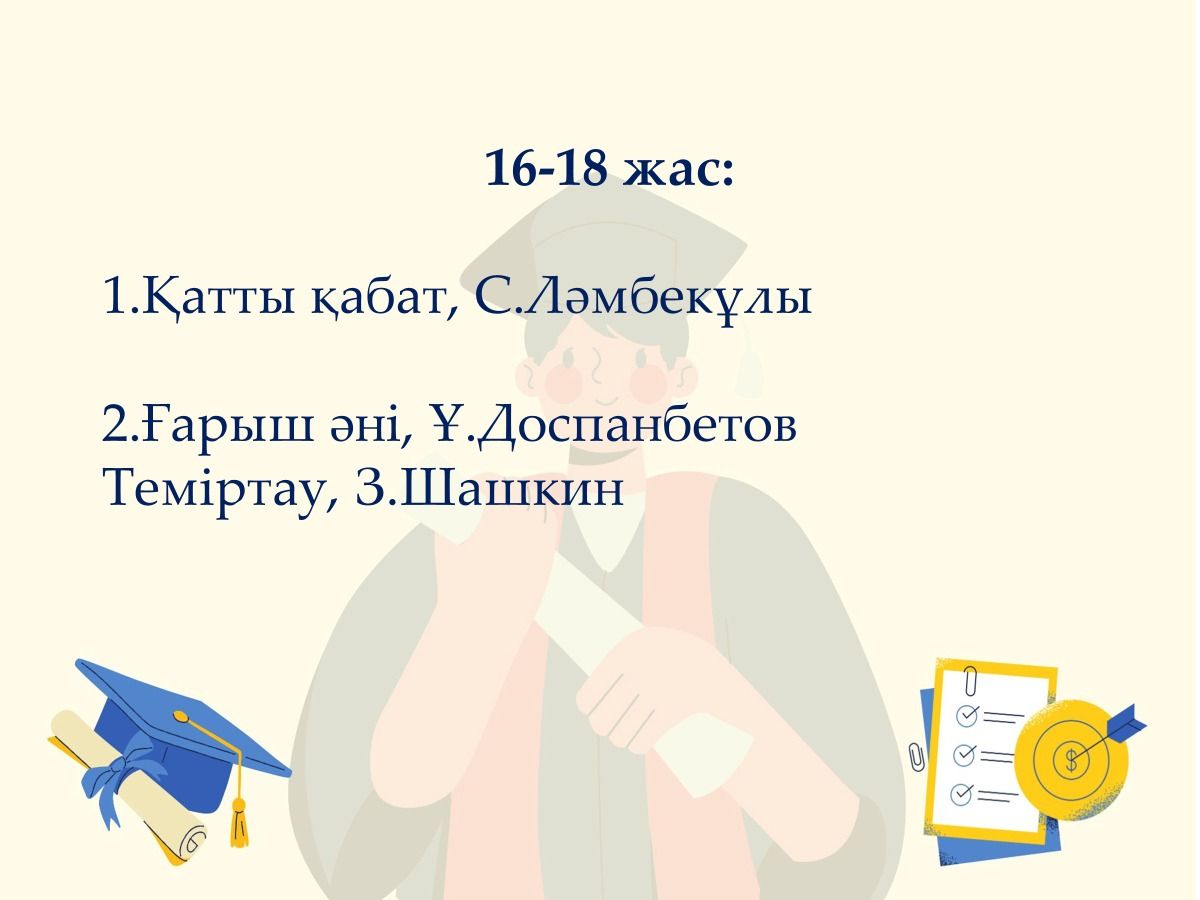 16-18 жас:

1.Қатты қабат, С.Ләмбекұлы

2.Ғарыш әні, Ұ.Доспанбетов
Теміртау, З.Шашкин